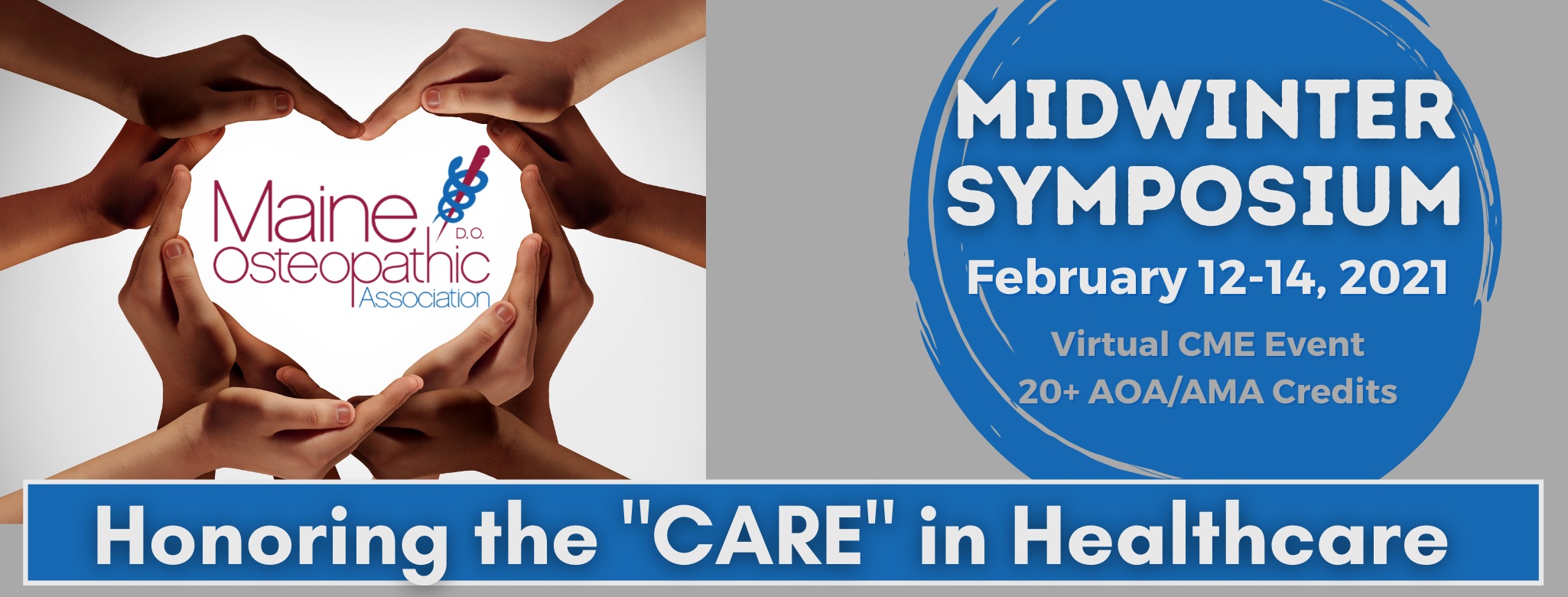 Maine D.O. Osteopathic Association

MIDWINTER SYMPOSIUM

February 12-14, 2021

Virtual CME Event
20+ AOA/AMA Credits

Honoring the "CARE" in Healthcare